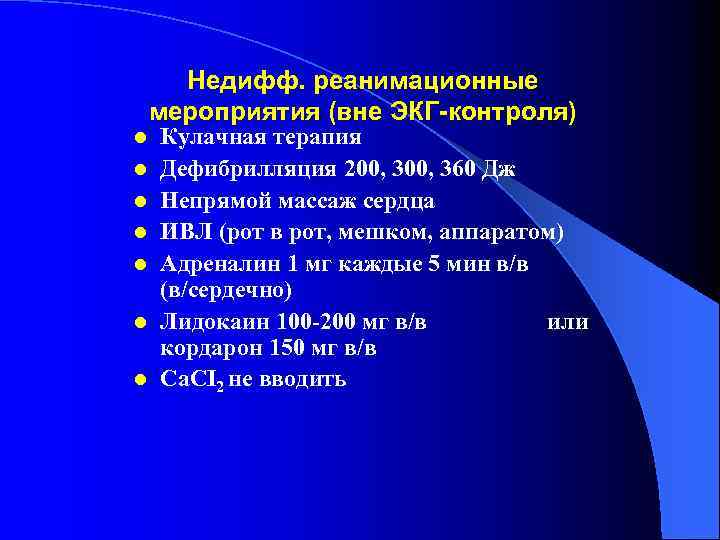 Недифф. реанимационные мероприятия (вне ЭКГ-контроля)

- Кулачная терапия
- Дефибрилляция 200, 300, 360 Дж
- Непрямой массаж сердца
- ИВЛ (рот в рот, мешком, аппаратом)
- Адреналин 1 мг каждые 5 мин в/в (в/сердечно)
- Лидокаин 100-200 мг в/в или кордарон 150 мг в/в
- $CaCI_2$ не вводить